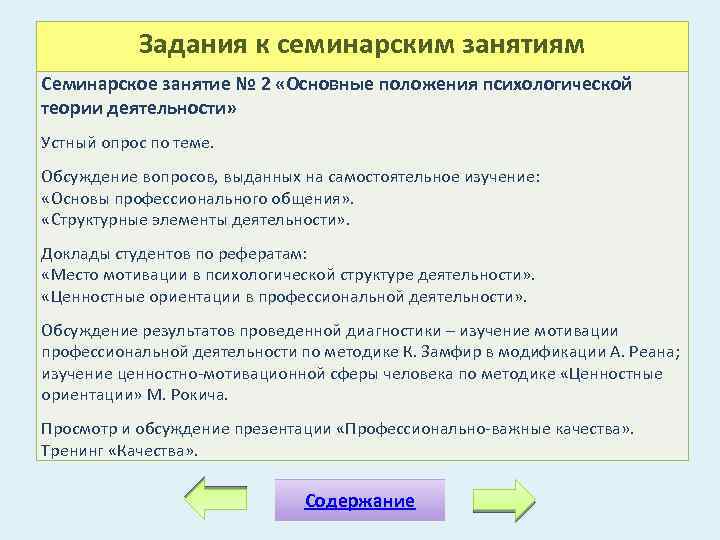 Задания к семинарским занятиям

Семинарское занятие № 2 «Основные положения психологической теории деятельности»

Устный опрос по теме.

Обсуждение вопросов, выданных на самостоятельное изучение:
«Основы профессионального общения».
«Структурные элементы деятельности».

Доклады студентов по рефератам:
«Место мотивации в психологической структуре деятельности».
«Ценностные ориентации в профессиональной деятельности».

Обсуждение результатов проведенной диагностики – изучение мотивации профессиональной деятельности по методике К. Замфир в модификации А. Реана; изучение ценностно-мотивационной сферы человека по методике «Ценностные ориентации» М. Рокича.

Просмотр и обсуждение презентации «Профессионально-важные качества».
Тренинг «Качества».

Содержание